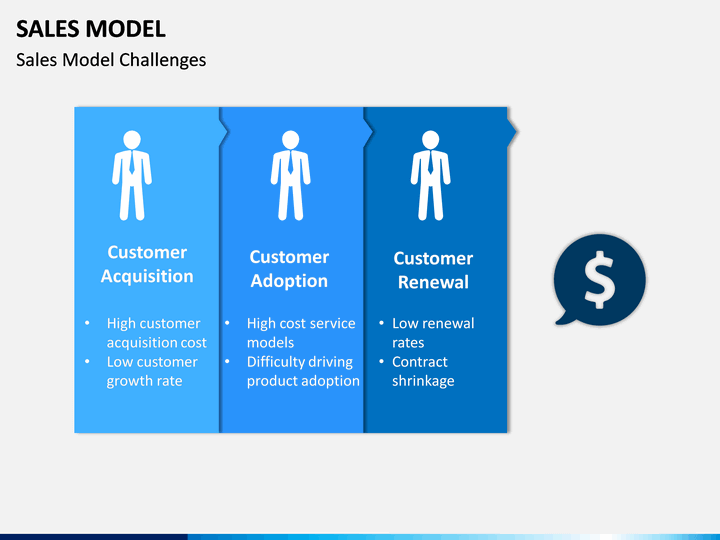 SALES MODEL
Sales Model Challenges

Customer Acquisition

• High customer acquisition cost
• Low customer growth rate

Customer Adoption

• High cost service models
• Difficulty driving product adoption

Customer Renewal

• Low renewal rates
• Contract shrinkage

$